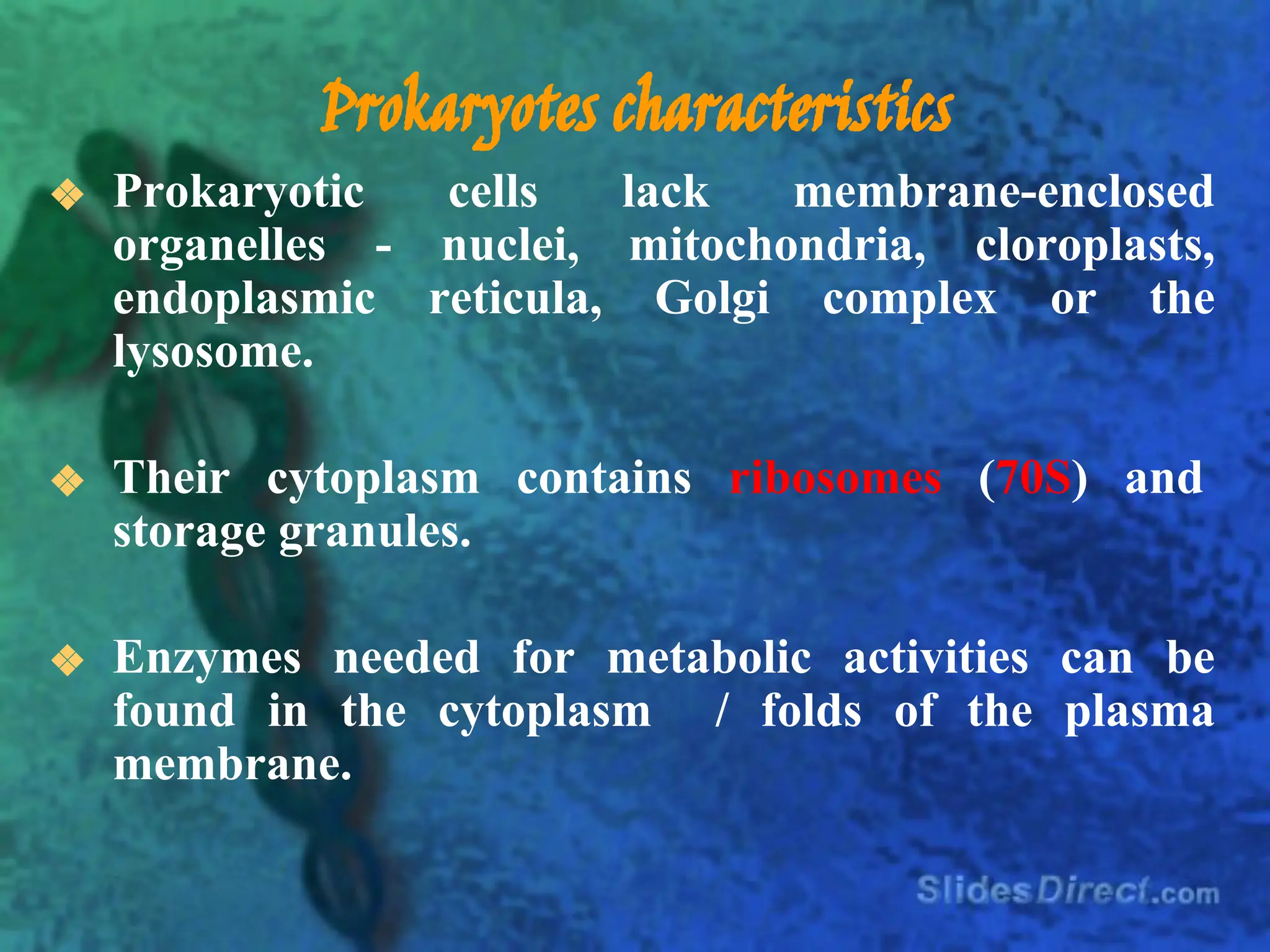 Prokaryotes characteristics

❖ Prokaryotic cells lack membrane-enclosed organelles - nuclei, mitochondria, cloroplasts, endoplasmic reticula, Golgi complex or the lysosome.

❖ Their cytoplasm contains ribosomes (70S) and storage granules.

❖ Enzymes needed for metabolic activities can be found in the cytoplasm / folds of the plasma membrane.

SlidesDirect.com